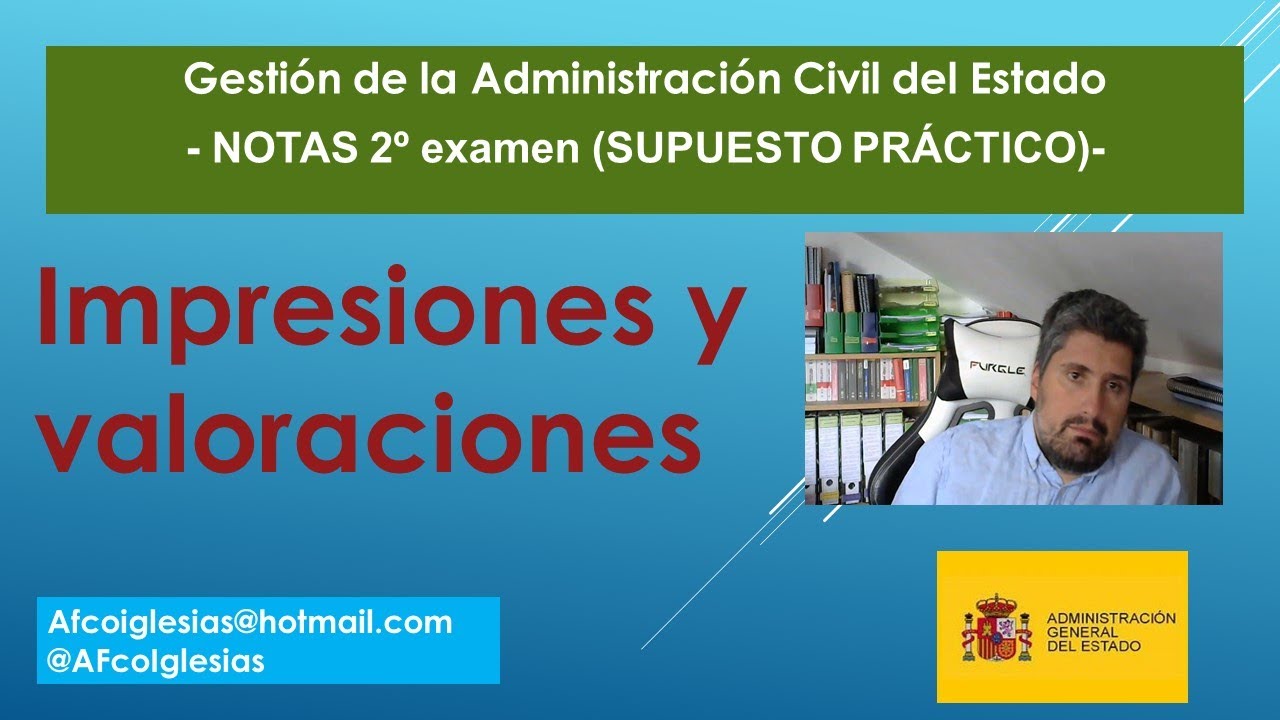 Gestión de la Administración Civil del Estado
- NOTAS 2º examen (SUPUESTO PRÁCTICO)-

Impresiones y valoraciones

FURGLE

Afcoiglesias@hotmail.com
@AFcoIglesias

ADMINISTRACIÓN GENERAL DEL ESTADO